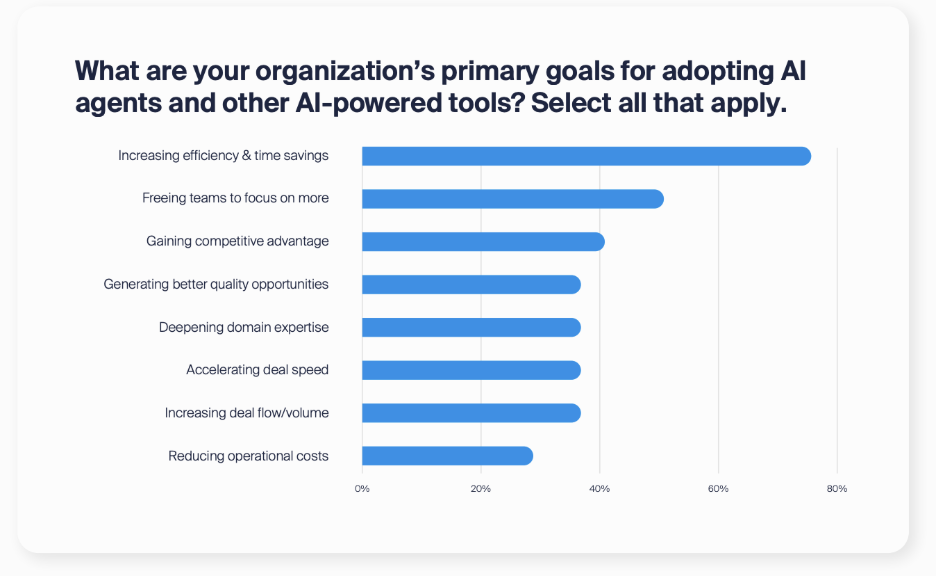 What are your organization's primary goals for adopting AI agents and other AI-powered tools? Select all that apply.

Increasing efficiency & time savings
Freeing teams to focus on more
Gaining competitive advantage
Generating better quality opportunities
Deepening domain expertise
Accelerating deal speed
Increasing deal flow/volume
Reducing operational costs

0%
20%
40%
60%
80%